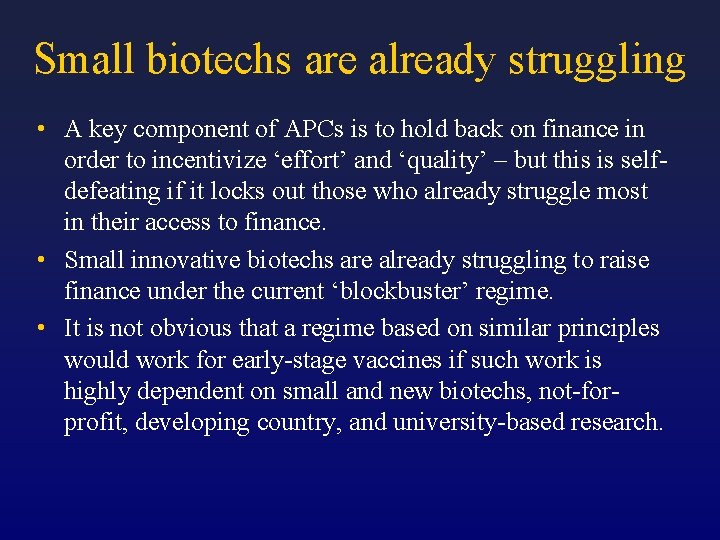 Small biotechs are already struggling

• A key component of APCs is to hold back on finance in order to incentivize ‘effort’ and ‘quality’ – but this is self-defeating if it locks out those who already struggle most in their access to finance.

• Small innovative biotechs are already struggling to raise finance under the current ‘blockbuster’ regime.

• It is not obvious that a regime based on similar principles would work for early-stage vaccines if such work is highly dependent on small and new biotechs, not-for-profit, developing country, and university-based research.